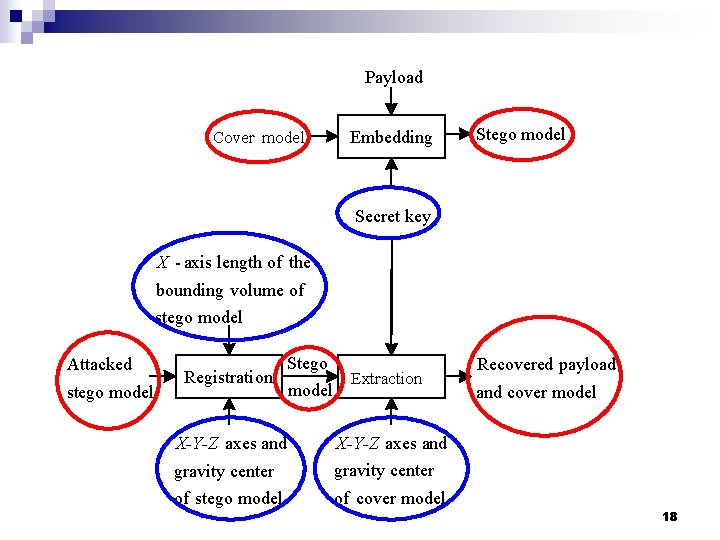 Payload

Cover model

Embedding

Stego model

Secret key

$X$ - axis length of the bounding volume of stego model

Attacked stego model

Registration

Stego model

Extraction

Recovered payload and cover model

$X$-$Y$-$Z$ axes and gravity center of stego model

$X$-$Y$-$Z$ axes and gravity center of cover model

18